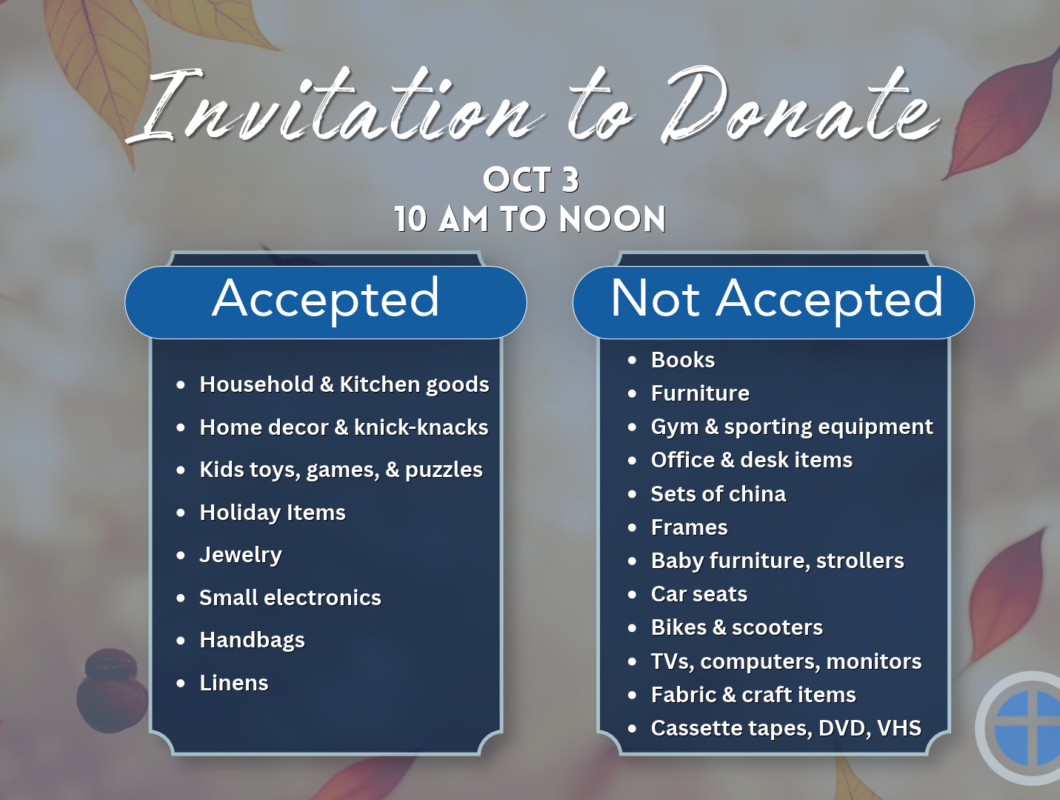 Invitation to Donate

OCT 3
10 AM TO NOON

Accepted

• Household & Kitchen goods
• Home decor & knick-knacks
• Kids toys, games, & puzzles
• Holiday Items
• Jewelry
• Small electronics
• Handbags
• Linens

Not Accepted

• Books
• Furniture
• Gym & sporting equipment
• Office & desk items
• Sets of china
• Frames
• Baby furniture, strollers
• Car seats
• Bikes & scooters
• TVs, computers, monitors
• Fabric & craft items
• Cassette tapes, DVD, VHS